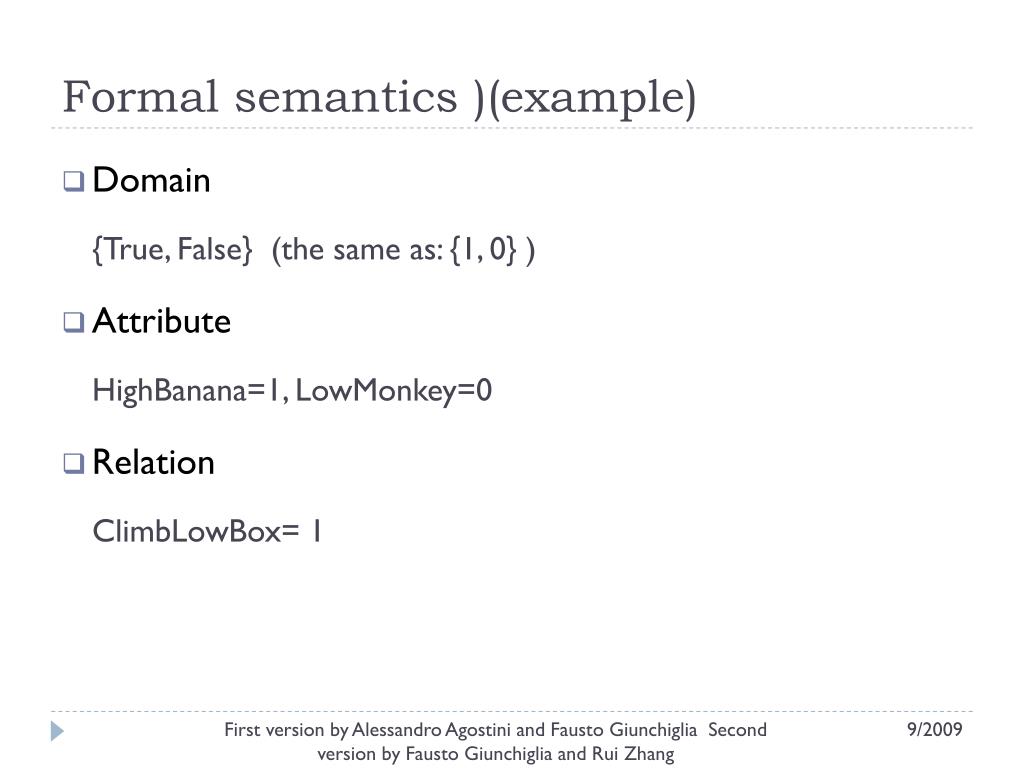 Formal semantics )(example)

Domain

{True, False} (the same as: {1, 0} )

Attribute

HighBanana=1, LowMonkey=0

Relation

ClimbLowBox= 1

First version by Alessandro Agostini and Fausto Giunchiglia Second version by Fausto Giunchiglia and Rui Zhang

9/2009